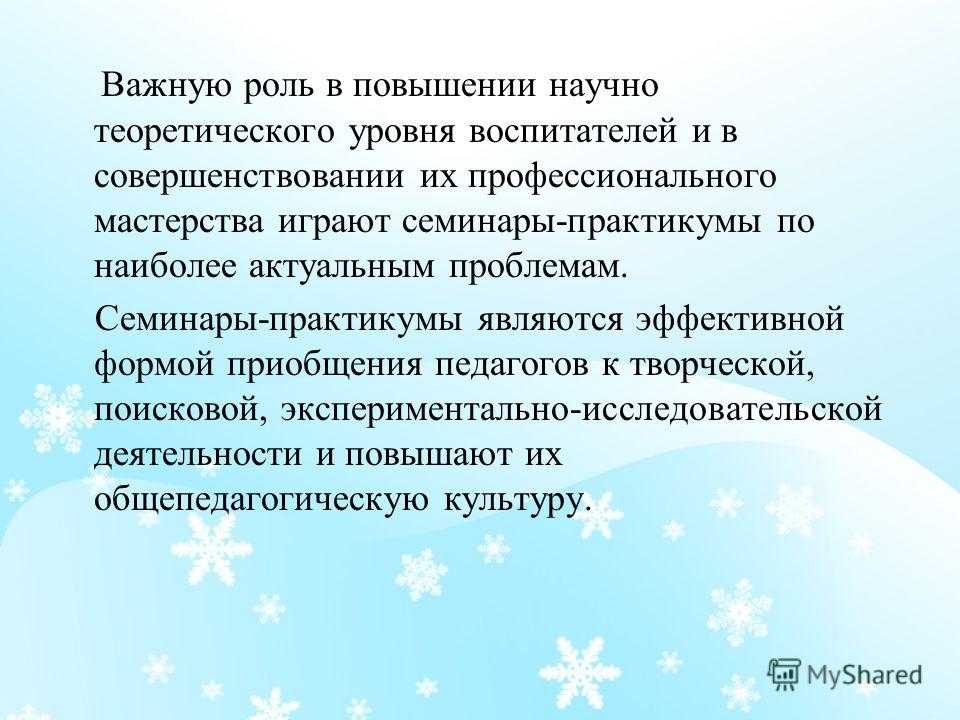 Важную роль в повышении научно теоретического уровня воспитателей и в совершенствовании их профессионального мастерства играют семинары-практикумы по наиболее актуальным проблемам.

Семинары-практикумы являются эффективной формой приобщения педагогов к творческой, поисковой, экспериментально-исследовательской деятельности и повышают их общепедагогическую культуру.

MyShared